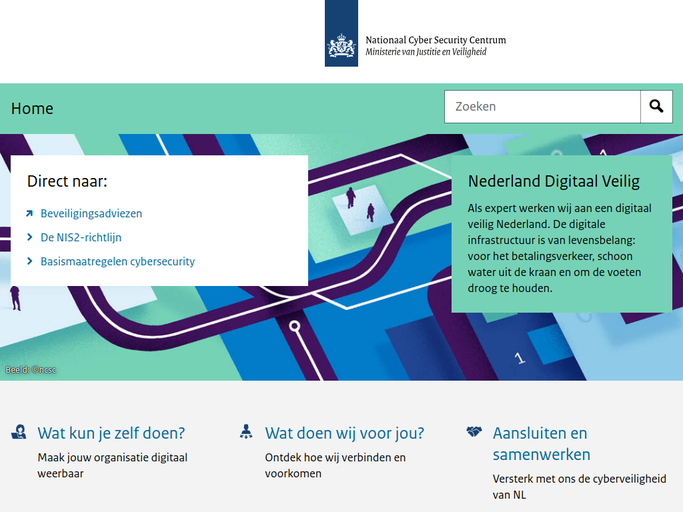 Nationaal Cyber Security Centrum
Ministerie van Justitie en Veiligheid

Home

Zoeken

Direct naar:

Beveiligingsadviezen

De NIS2-richtlijn

Basismaatregelen cybersecurity

Nederland Digitaal Veilig

Als expert werken wij aan een digitaal veilig Nederland. De digitale infrastructuur is van levensbelang: voor het betalingsverkeer, schoon water uit de kraan en om de voeten droog te houden.

1

Beeld: ©ncsc

Wat kun je zelf doen?

Maak jouw organisatie digitaal weerbaar

Wat doen wij voor jou?

Ontdek hoe wij verbinden en voorkomen

Aansluiten en samenwerken

Versterk met ons de cyberveiligheid van NL